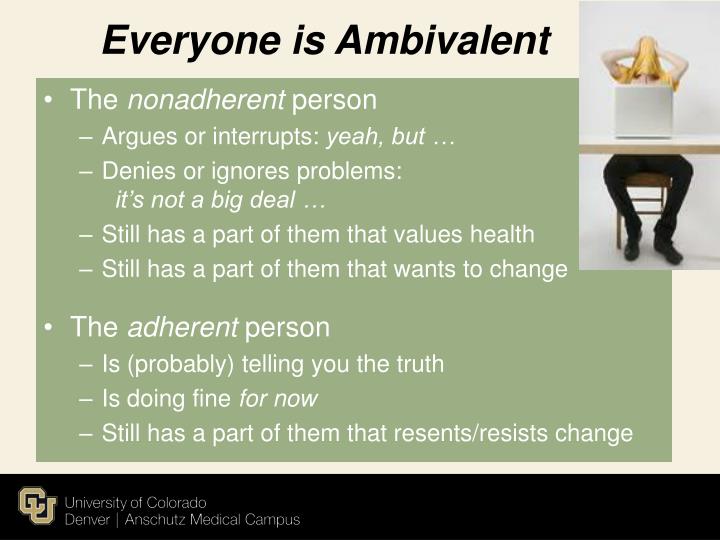 Everyone is Ambivalent

• The nonadherent person
– Argues or interrupts: yeah, but …
– Denies or ignores problems: it's not a big deal …
– Still has a part of them that values health
– Still has a part of them that wants to change

• The adherent person
– Is (probably) telling you the truth
– Is doing fine for now
– Still has a part of them that resents/resists change

University of Colorado
Denver | Anschutz Medical Campus